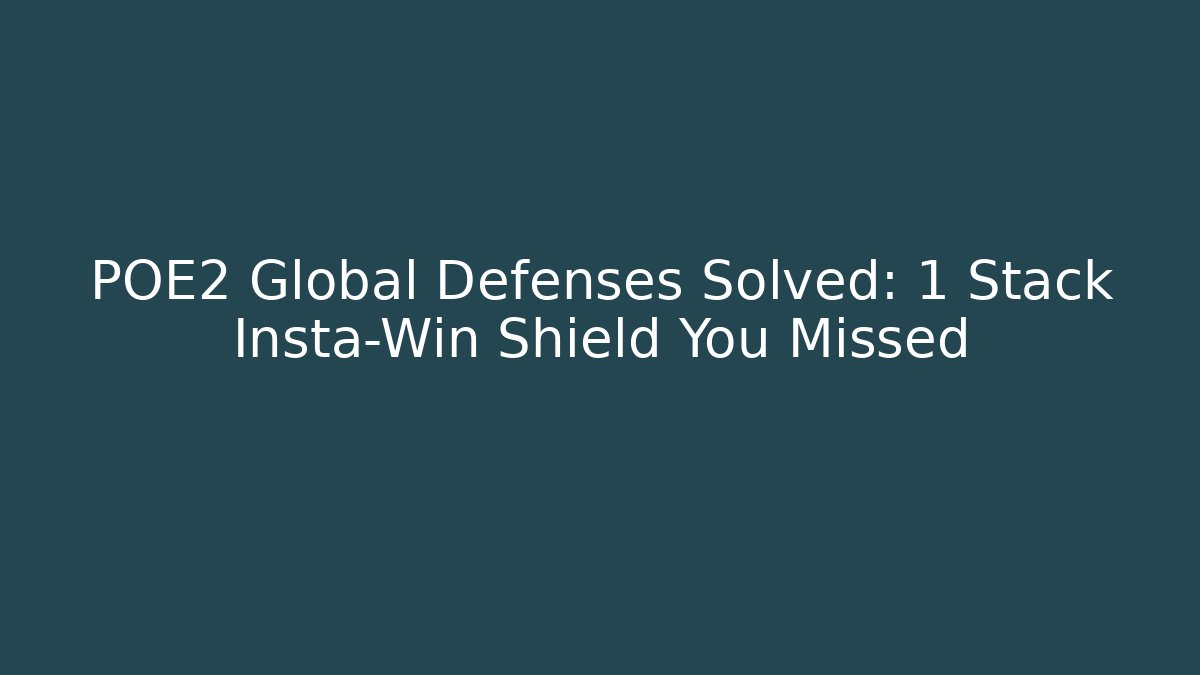 POE2 Global Defenses Solved: 1 Stack Insta-Win Shield You Missed